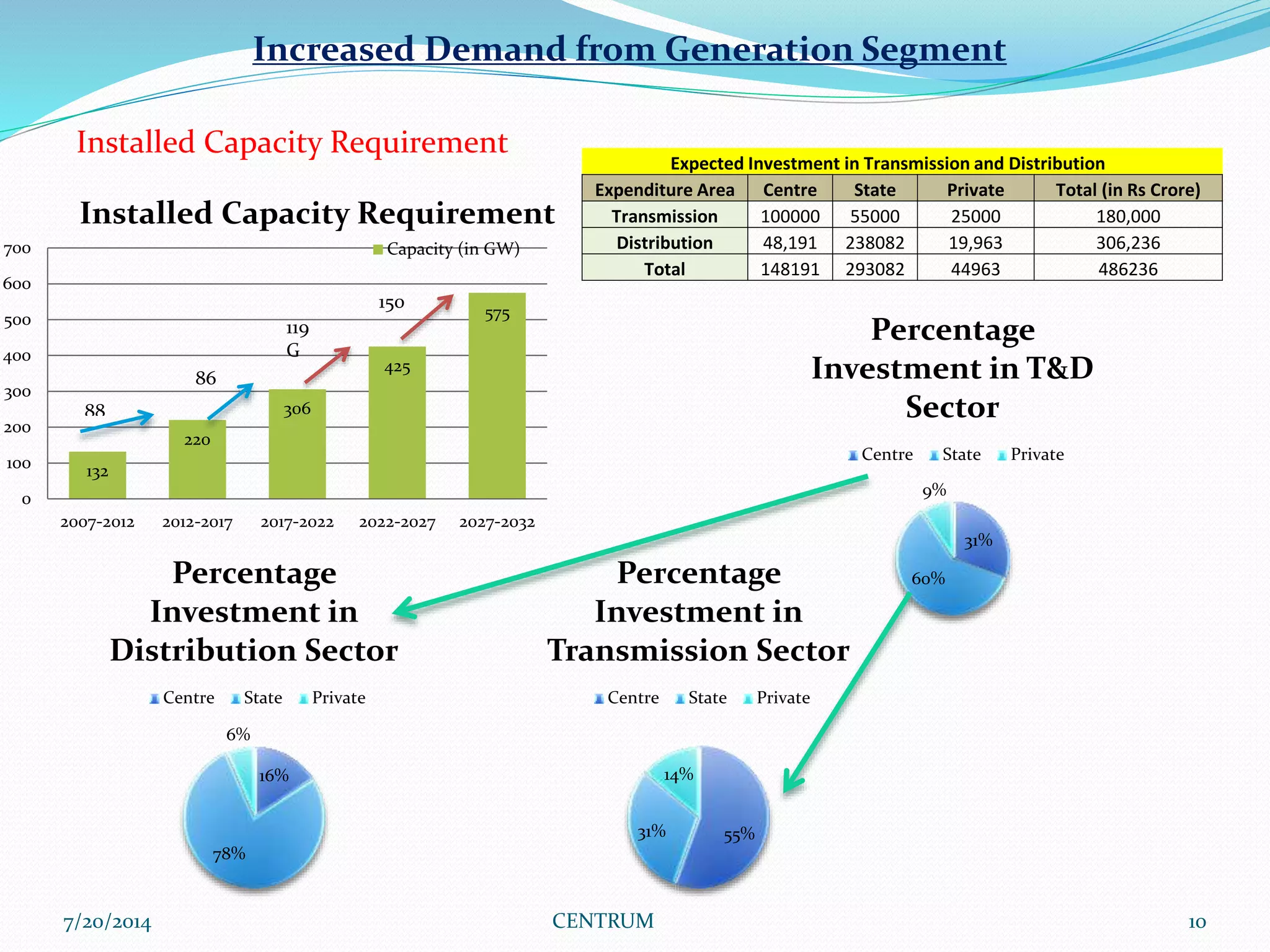 Increased Demand from Generation Segment

Installed Capacity Requirement

Installed Capacity Requirement

Capacity (in GW)

700
600
500
400
300
200
100
0

88
86
119 G
150

132
220
306
425
575

2007-2012
2012-2017
2017-2022
2022-2027
2027-2032

Expected Investment in Transmission and Distribution

| Expenditure Area | Centre | State | Private | Total (in Rs Crore) |
|---|---|---|---|---|
| Transmission | 100000 | 55000 | 25000 | 180,000 |
| Distribution | 48,191 | 238082 | 19,963 | 306,236 |
| Total | 148191 | 293082 | 44963 | 486236 |

Percentage Investment in T&D Sector

Centre State Private

9%
31%
60%

Percentage Investment in Distribution Sector

Centre State Private

6%
16%
78%

Percentage Investment in Transmission Sector

Centre State Private

14%
31%
55%

7/20/2014
CENTRUM
10